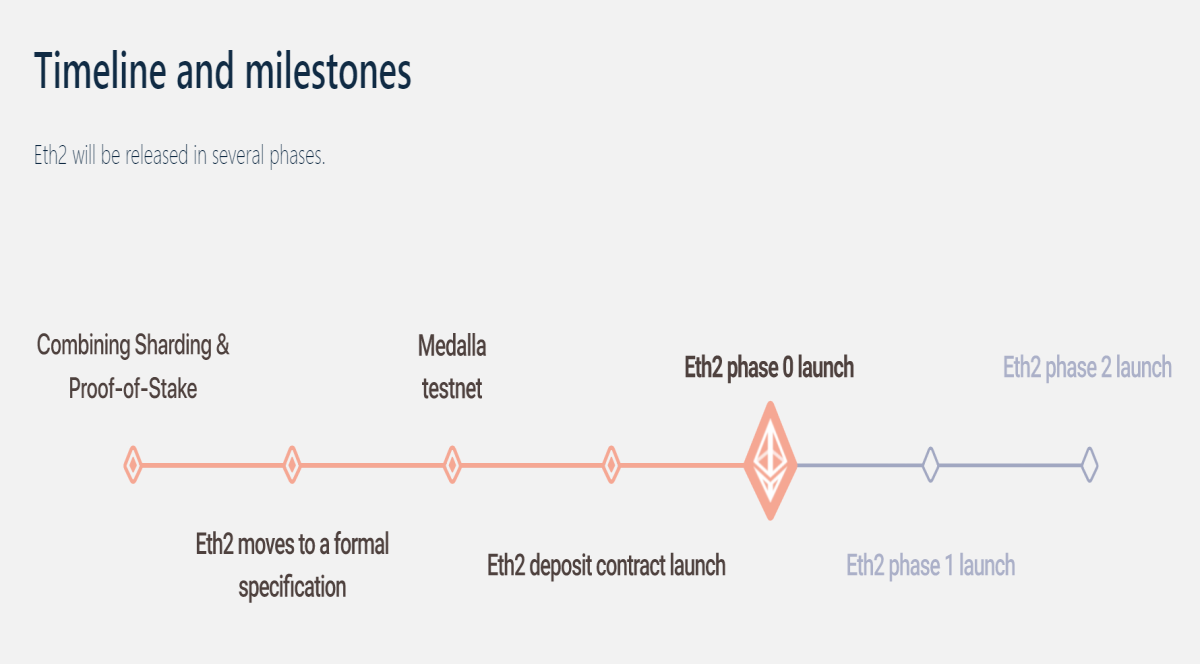 Timeline and milestones

Eth2 will be released in several phases.

Combining Sharding & Proof-of-Stake

Eth2 moves to a formal specification

Medalla testnet

Eth2 deposit contract launch

Eth2 phase 0 launch

Eth2 phase 1 launch

Eth2 phase 2 launch